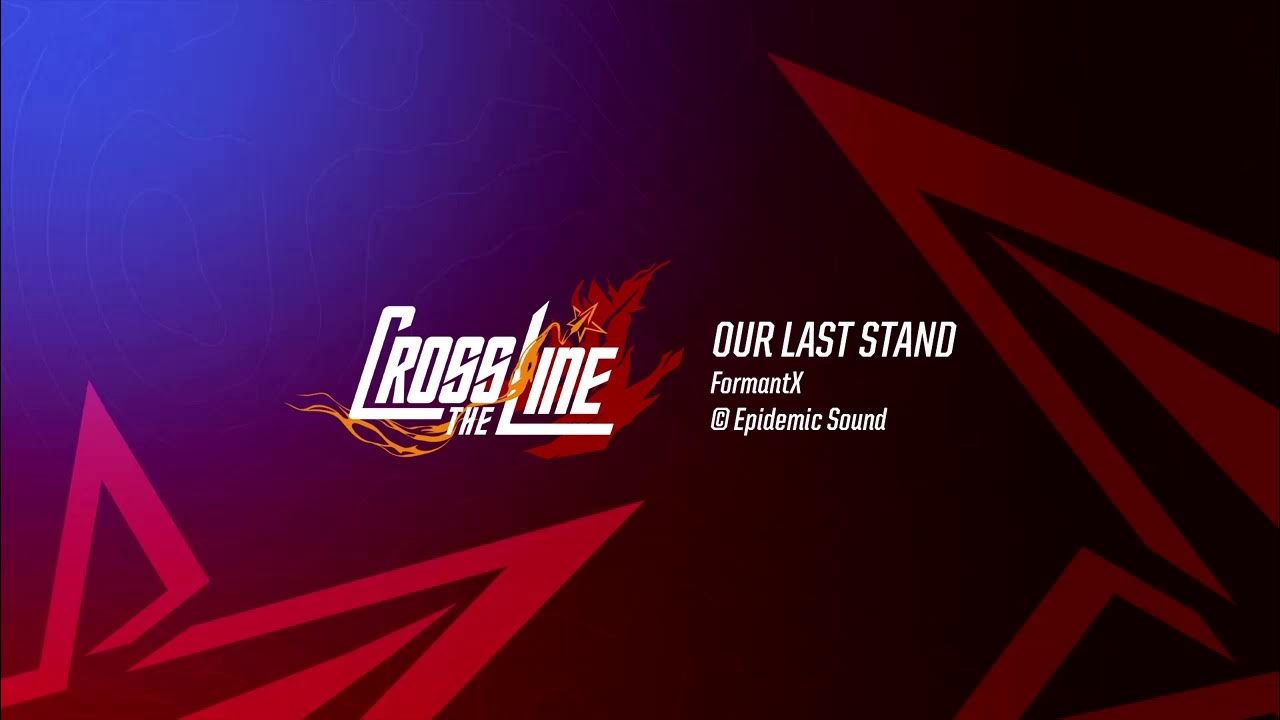 CROSS THE LINE

OUR LAST STAND
FormantX
© Epidemic Sound